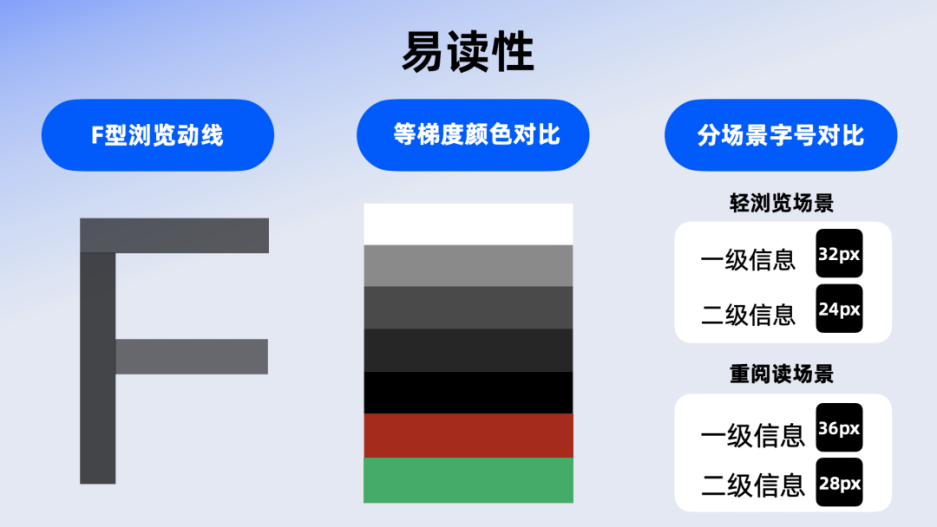 易读性

F型浏览动线

等梯度颜色对比

分场景字号对比

轻浏览场景

一级信息 32px

二级信息 24px

重阅读场景

一级信息 36px

二级信息 28px